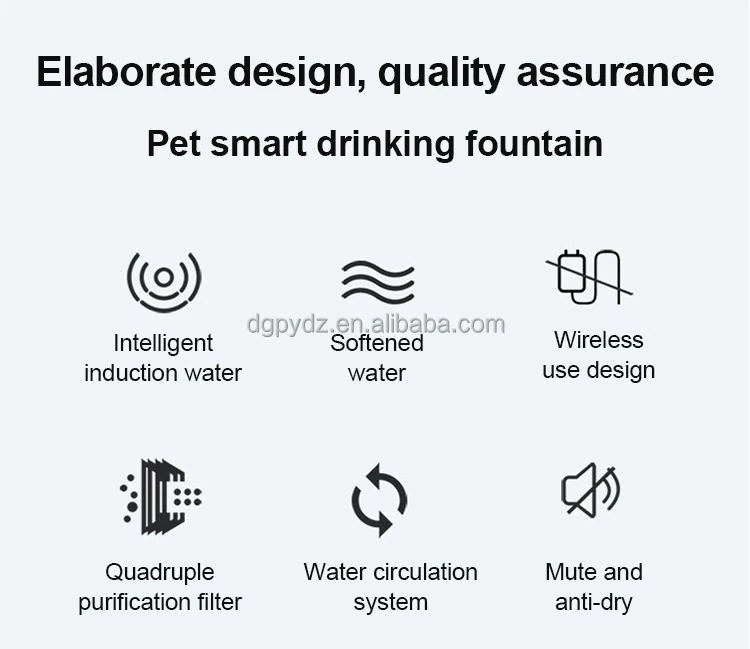 Elaborate design, quality assurance

Pet smart drinking fountain

dgpydz.en.alibaba.com

Intelligent induction water

Softened water

Wireless use design

Quadruple purification filter

Water circulation system

Mute and anti-dry